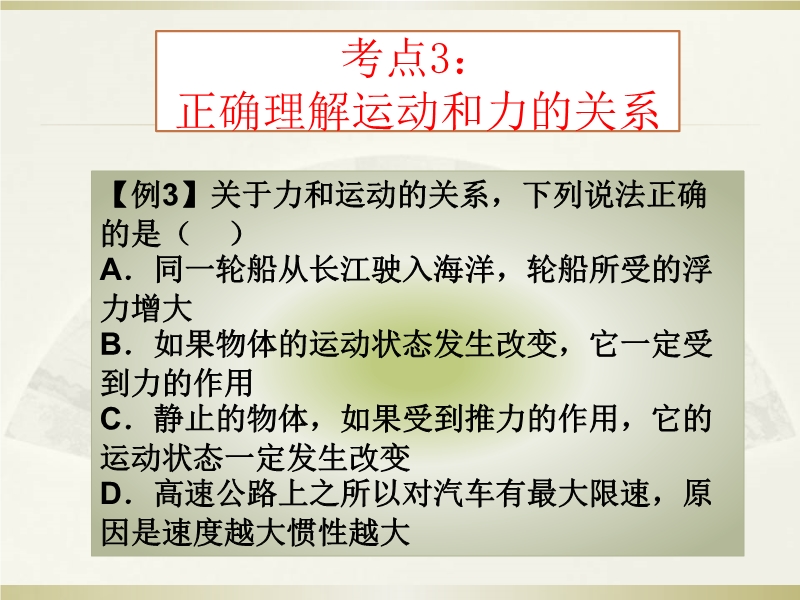 考点3：
正确理解运动和力的关系

【例3】关于力和运动的关系，下列说法正确的是（　）
A．同一轮船从长江驶入海洋，轮船所受的浮力增大
B．如果物体的运动状态发生改变，它一定受到力的作用
C．静止的物体，如果受到推力的作用，它的运动状态一定发生改变
D．高速公路上之所以对汽车有最大限速，原因是速度越大惯性越大